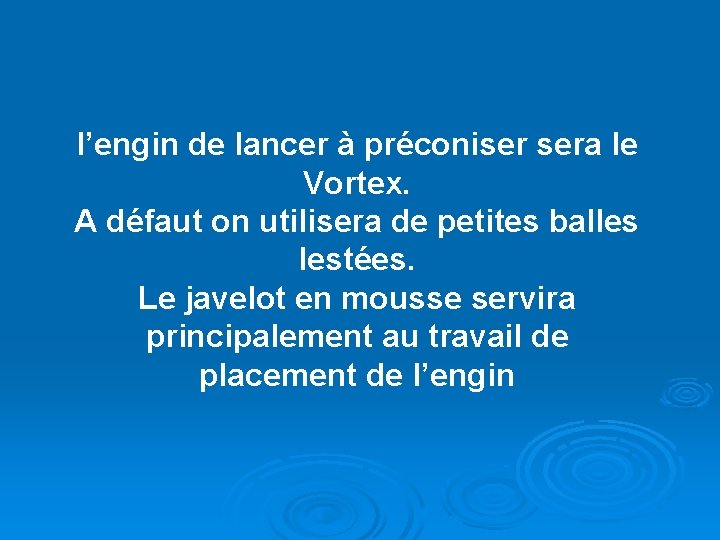 l’engin de lancer à préconiser sera le Vortex.
A défaut on utilisera de petites balles lestées.
Le javelot en mousse servira principalement au travail de placement de l’engin